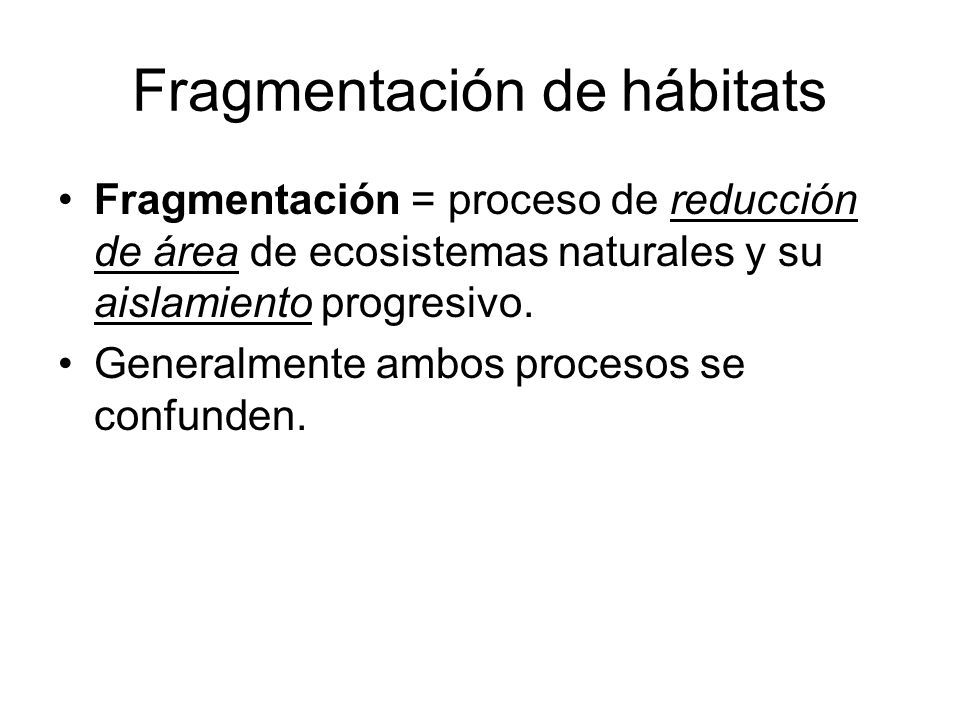 Fragmentación de hábitats

• Fragmentación = proceso de reducción de área de ecosistemas naturales y su aislamiento progresivo.

• Generalmente ambos procesos se confunden.